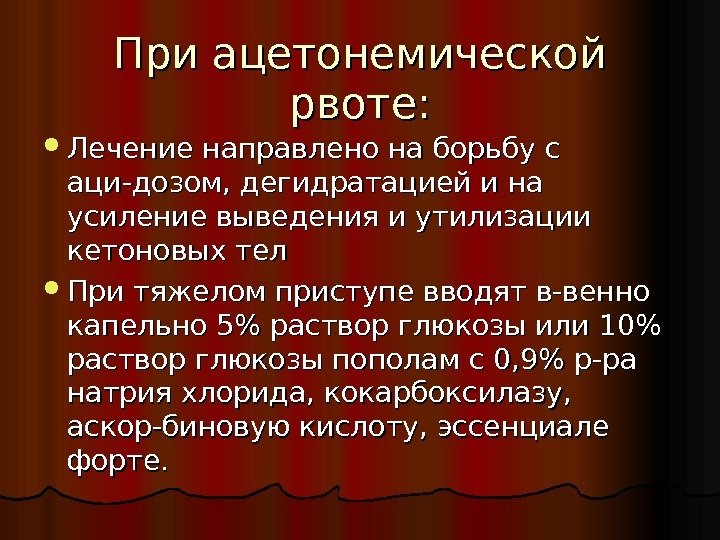 При ацетонемической рвоте:

• Лечение направлено на борьбу с аци-дозом, дегидратацией и на усиление выведения и утилизации кетоновых тел

• При тяжелом приступе вводят в-венно капельно 5% раствор глюкозы или 10% раствор глюкозы пополам с 0,9% р-ра натрия хлорида, кокарбоксилазу, аскор-биновую кислоту, эссенциале форте.